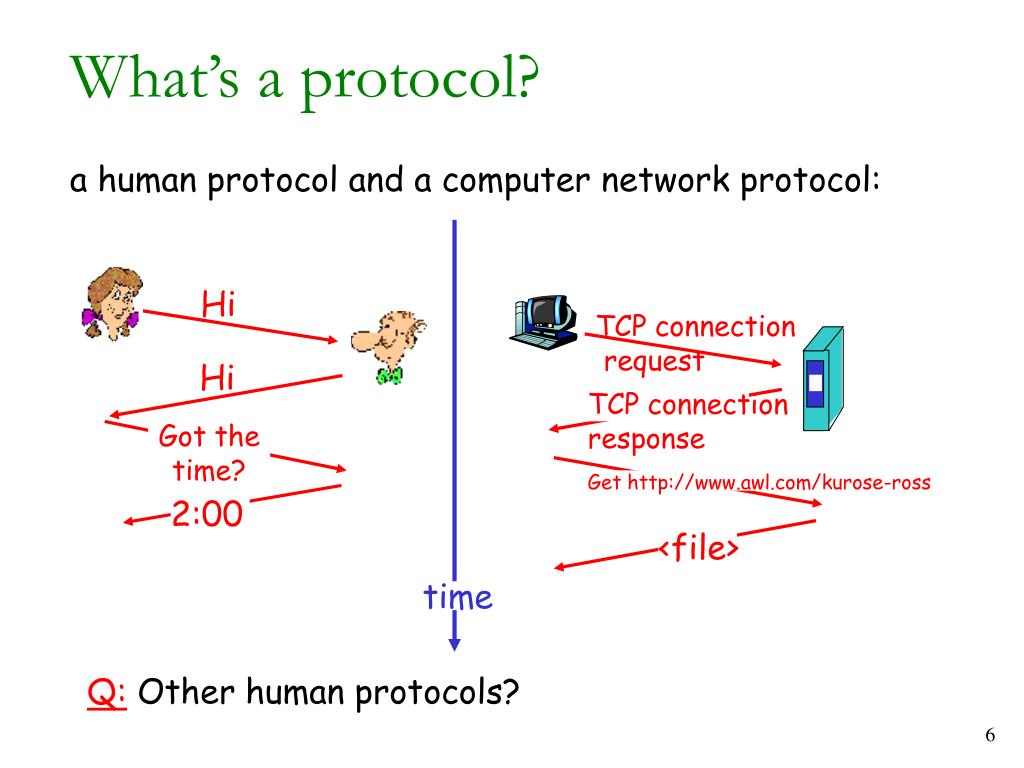 What's a protocol?

a human protocol and a computer network protocol:

Hi

Hi

Got the time?

2:00

TCP connection request

TCP connection response

Get http://www.awl.com/kurose-ross

<file>

time

Q: Other human protocols?

6